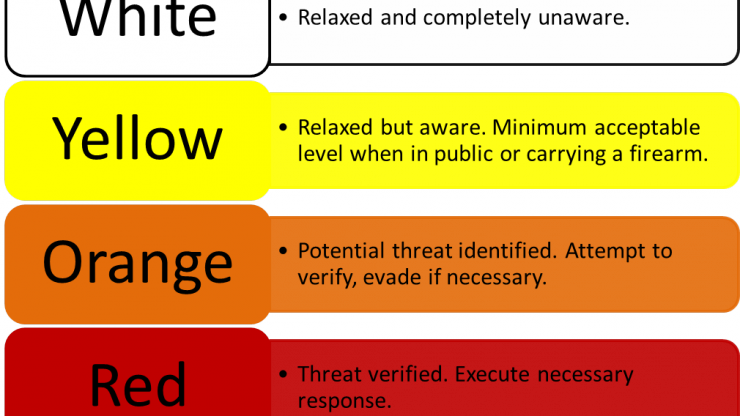 White

• Relaxed and completely unaware.

Yellow

• Relaxed but aware. Minimum acceptable level when in public or carrying a firearm.

Orange

• Potential threat identified. Attempt to verify, evade if necessary.

Red

• Threat verified. Execute necessary response.